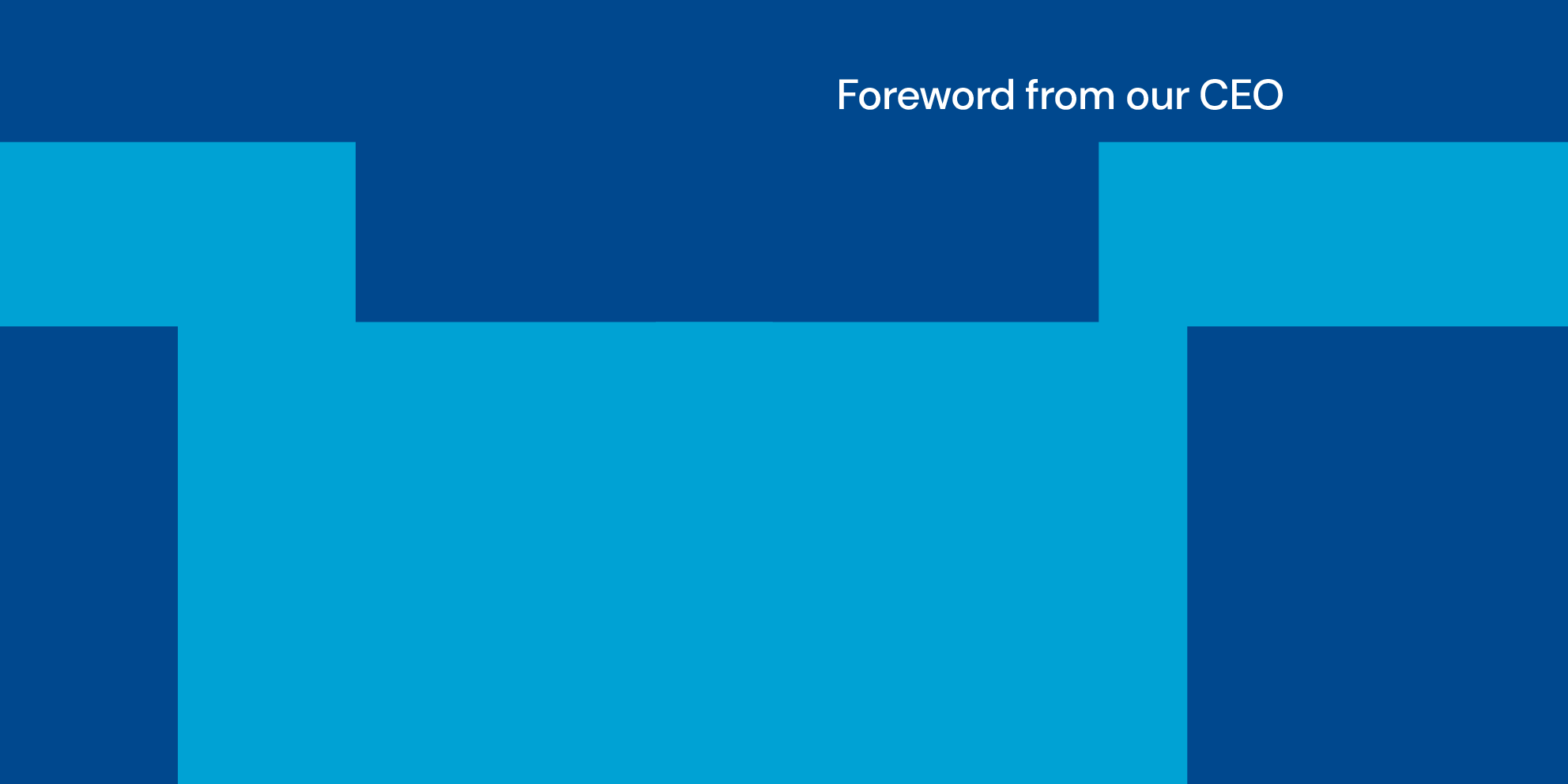 Foreword from our CEO